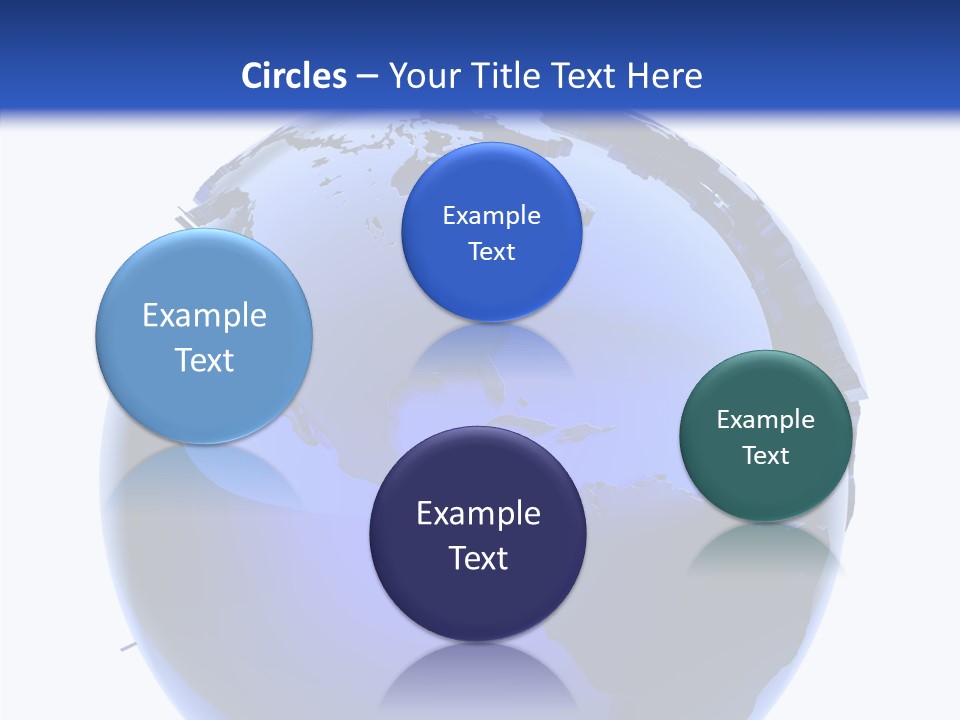 Circles – Your Title Text Here

Example Text

Example Text

Example Text

Example Text